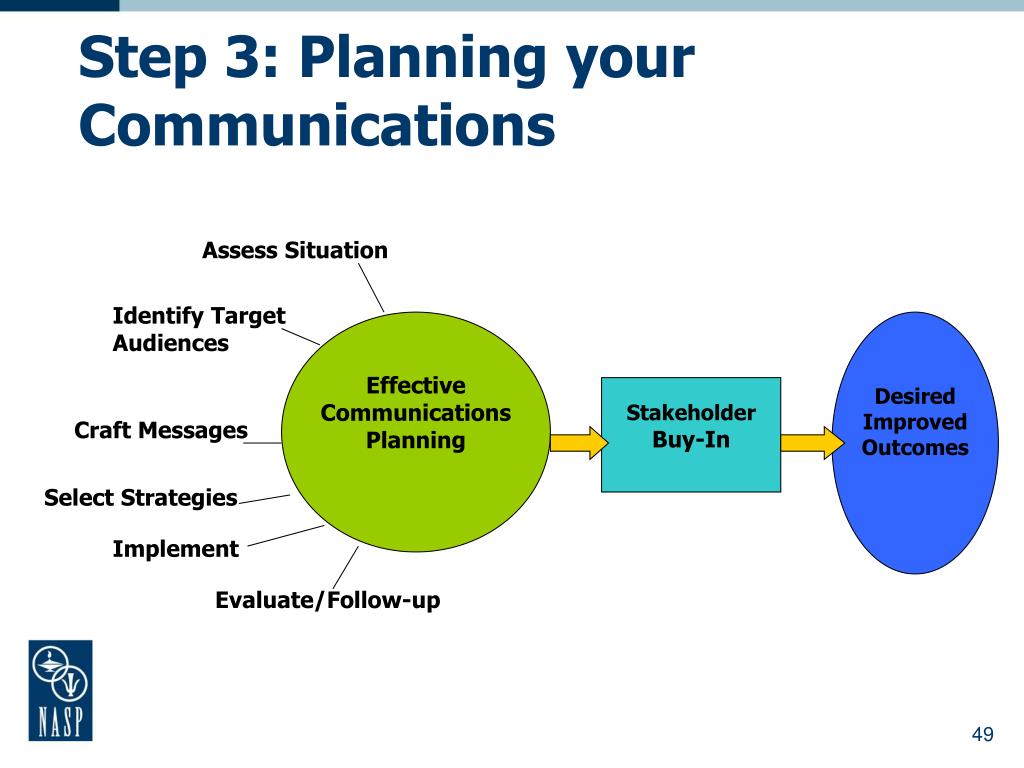 Step 3: Planning your Communications

Assess Situation

Identify Target Audiences

Craft Messages

Select Strategies

Implement

Evaluate/Follow-up

Effective Communications Planning

Stakeholder Buy-In

Desired Improved Outcomes

NASP

49